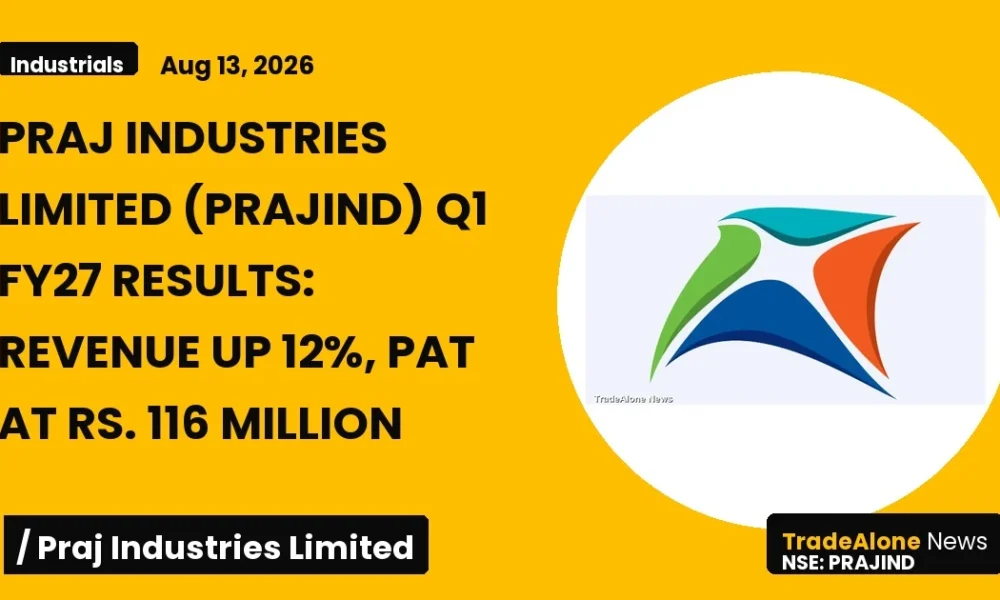 Industrials Aug 13, 2026

PRAJ INDUSTRIES LIMITED (PRAJIND) Q1 FY27 RESULTS: REVENUE UP 12%, PAT AT RS. 116 MILLION

TradeAlone News

/ Praj Industries Limited

TradeAlone News
NSE: PRAJIND